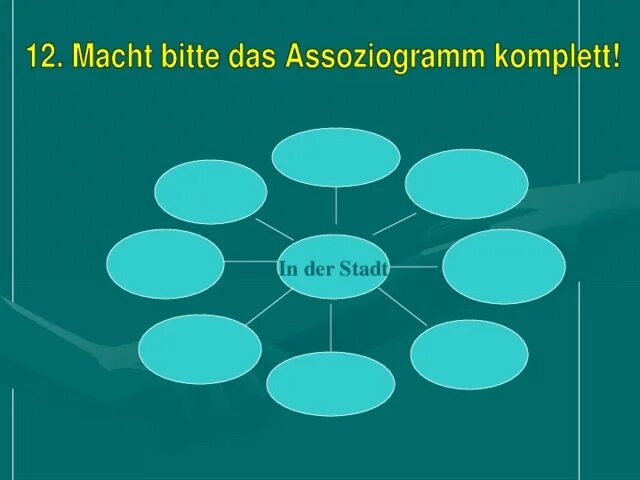 12. Macht bitte das Assoziogramm komplett!

In der Stadt